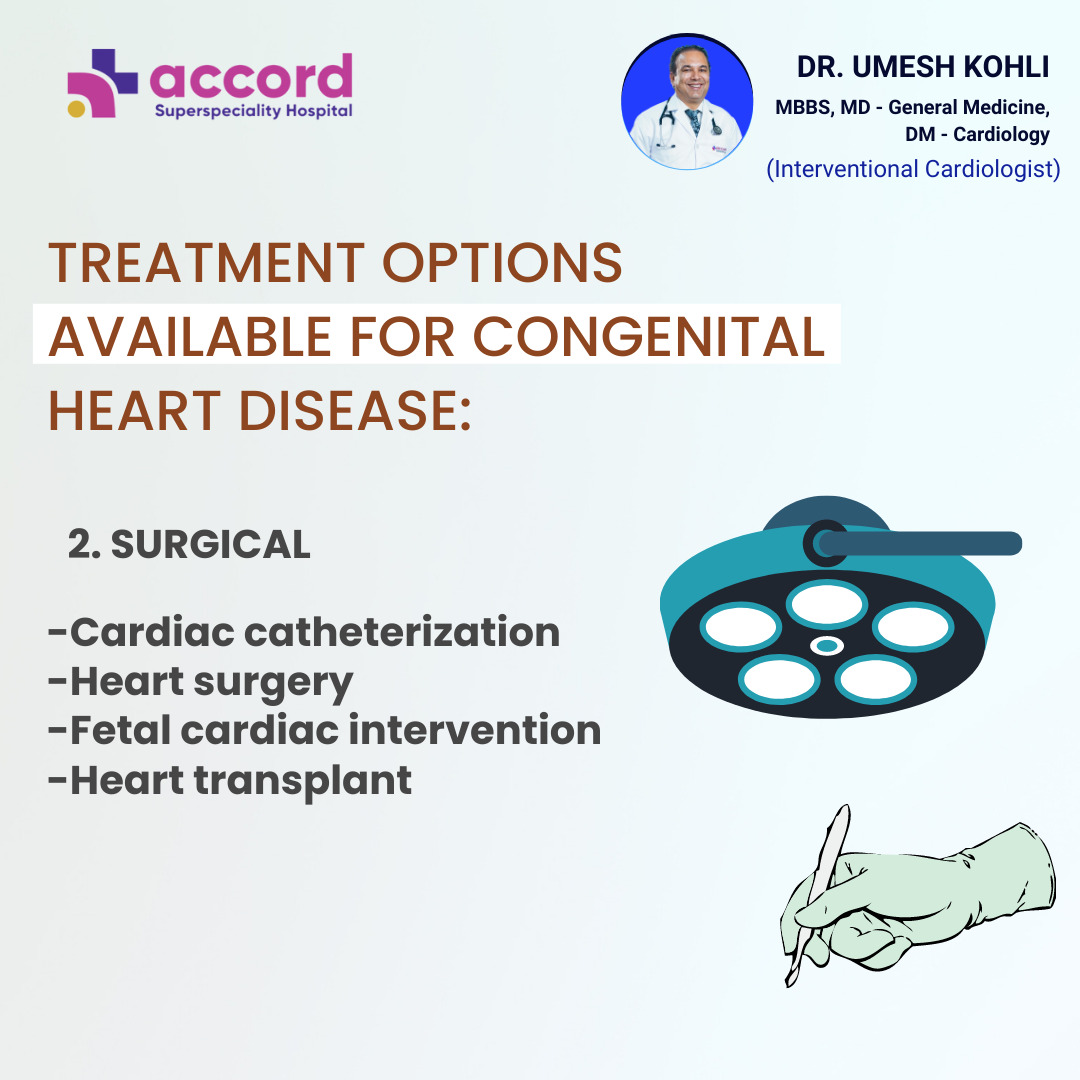 accord
Superspeciality Hospital

DR. UMESH KOHLI
MBBS, MD - General Medicine, DM - Cardiology
(Interventional Cardiologist)

TREATMENT OPTIONS AVAILABLE FOR CONGENITAL HEART DISEASE:

2. SURGICAL

-Cardiac catheterization
-Heart surgery
-Fetal cardiac intervention
-Heart transplant